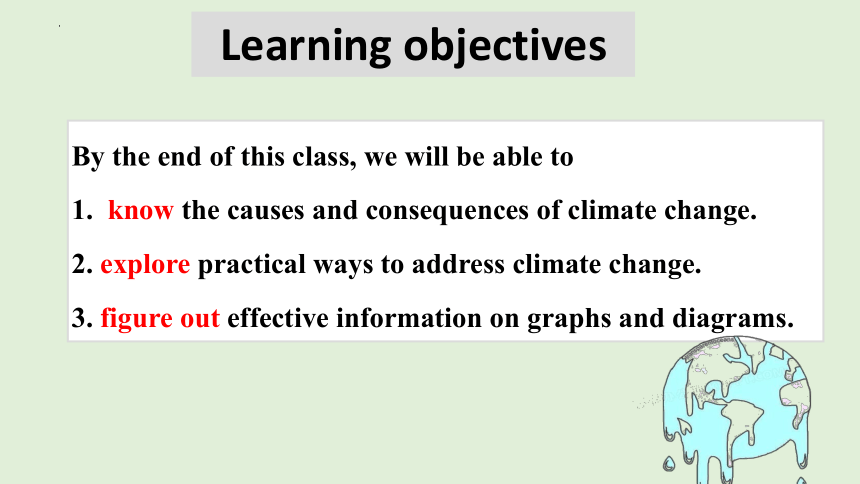 Learning objectives

By the end of this class, we will be able to

1. know the causes and consequences of climate change.

2. explore practical ways to address climate change.

3. figure out effective information on graphs and diagrams.